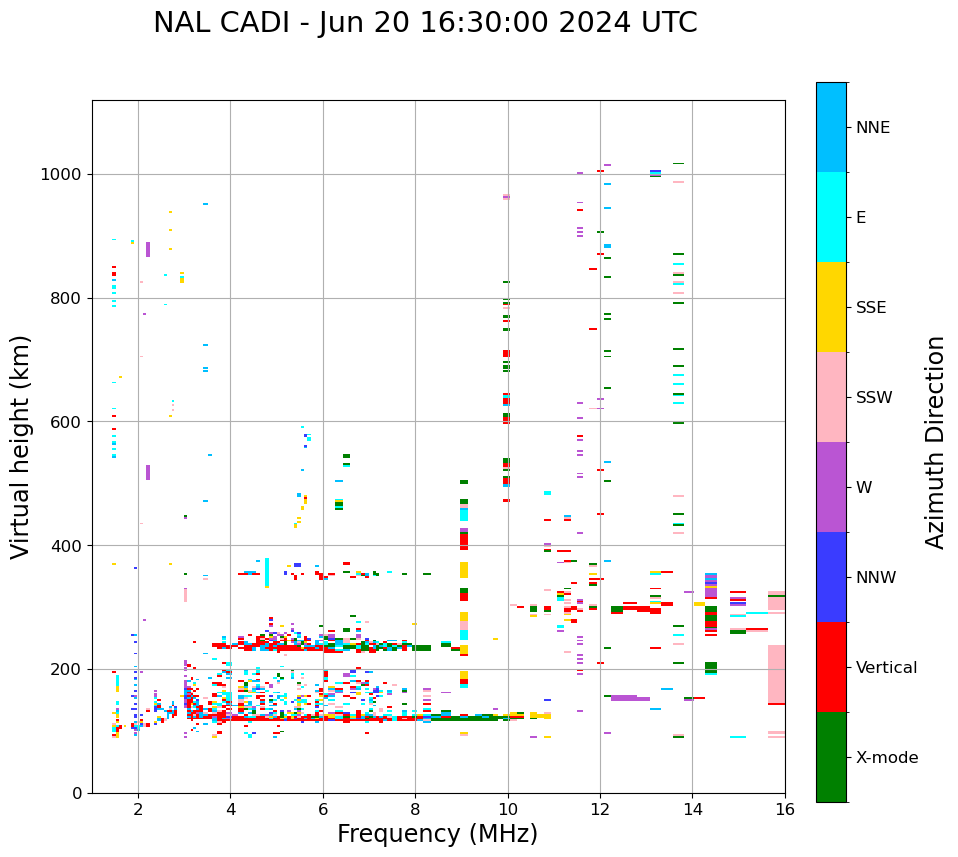 NAL CADI - Jun 20 16:30:00 2024 UTC

Virtual height (km)

1000
800
600
400
200
0

2
4
6
8
10
12
14
16

Frequency (MHz)

NNE
E
SSE
SSW
W
NNW
Vertical
X-mode

Azimuth Direction